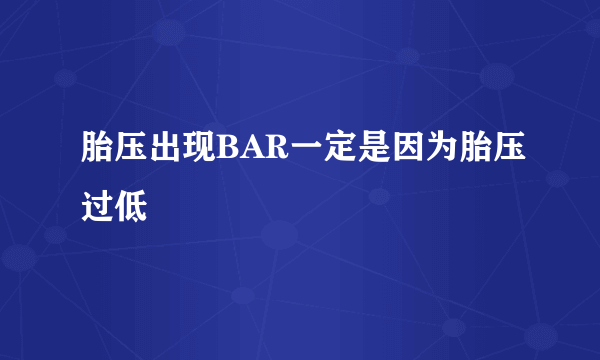 胎压出现BAR一定是因为胎压过低